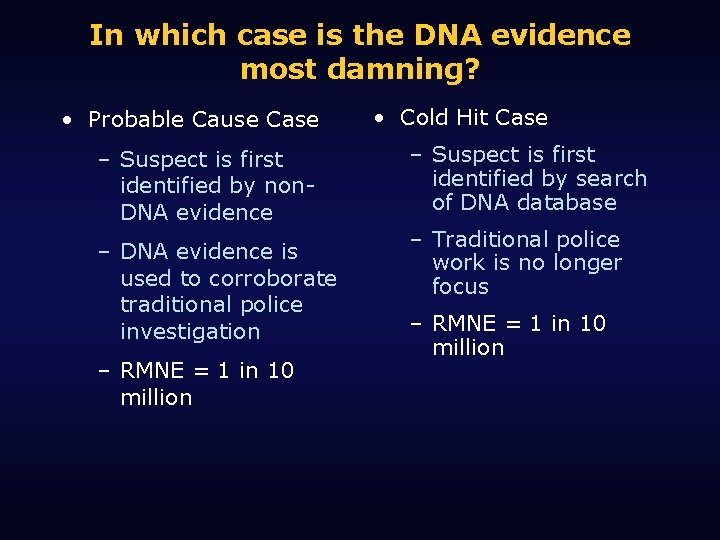 In which case is the DNA evidence most damning?

• Probable Cause Case

– Suspect is first identified by non-DNA evidence

– DNA evidence is used to corroborate traditional police investigation

– RMNE = 1 in 10 million

• Cold Hit Case

– Suspect is first identified by search of DNA database

– Traditional police work is no longer focus

– RMNE = 1 in 10 million